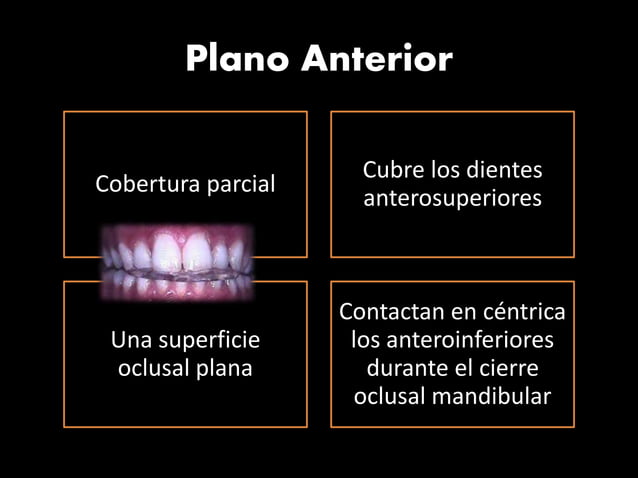 Plano Anterior

Cobertura parcial

Cubre los dientes anterosuperiores

Una superficie oclusal plana

Contactan en céntrica los anteroinferiores durante el cierre oclusal mandibular